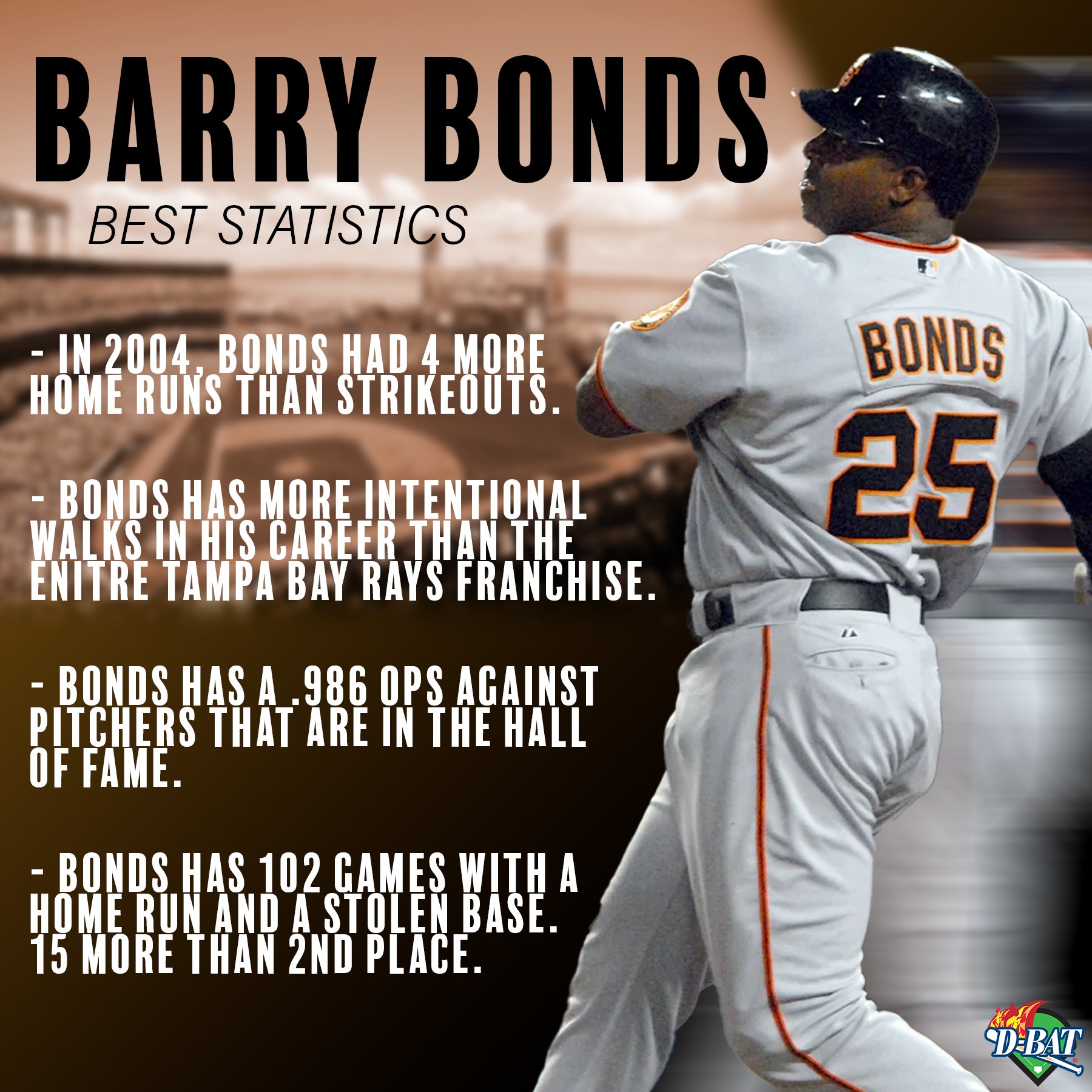 BARRY BONDS
BEST STATISTICS

- IN 2004, BONDS HAD 4 MORE HOME RUNS THAN STRIKEOUTS.

- BONDS HAS MORE INTENTIONAL WALKS IN HIS CAREER THAN THE ENITRE TAMPA BAY RAYS FRANCHISE.

- BONDS HAS A .986 OPS AGAINST PITCHERS THAT ARE IN THE HALL OF FAME.

- BONDS HAS 102 GAMES WITH A HOME RUN AND A STOLEN BASE. 15 MORE THAN 2ND PLACE.

BONDS
25

D-BAT